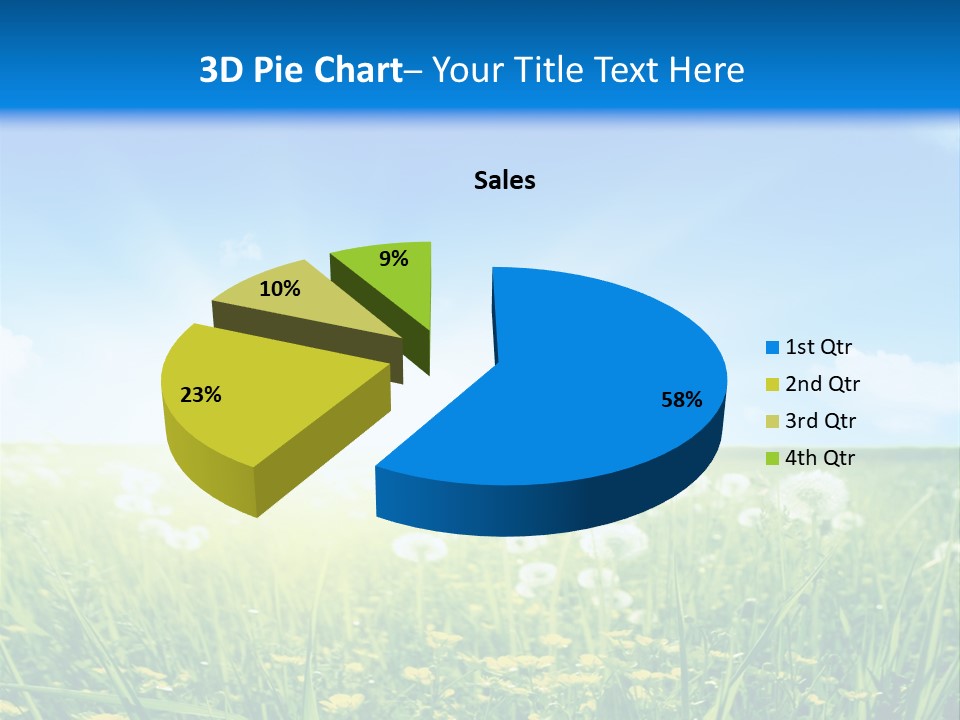 3D Pie Chart– Your Title Text Here

Sales

9%

10%

23%

58%

1st Qtr
2nd Qtr
3rd Qtr
4th Qtr